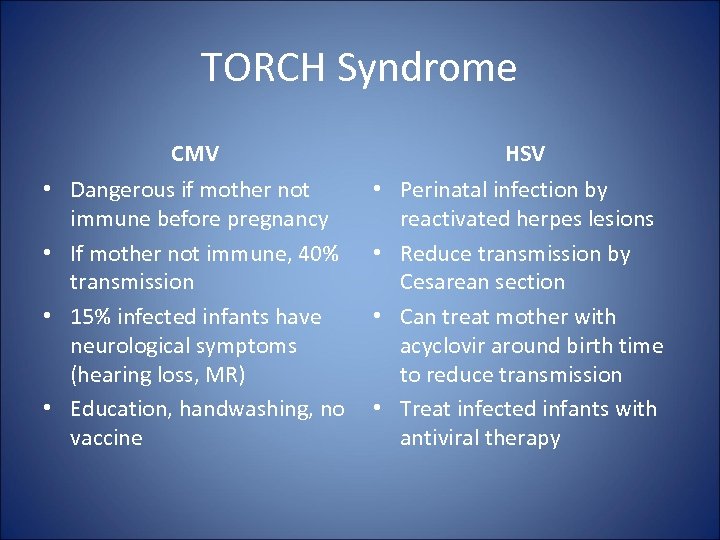 TORCH Syndrome

CMV

• Dangerous if mother not immune before pregnancy
• If mother not immune, 40% transmission
• 15% infected infants have neurological symptoms (hearing loss, MR)
• Education, handwashing, no vaccine

HSV

• Perinatal infection by reactivated herpes lesions
• Reduce transmission by Cesarean section
• Can treat mother with acyclovir around birth time to reduce transmission
• Treat infected infants with antiviral therapy